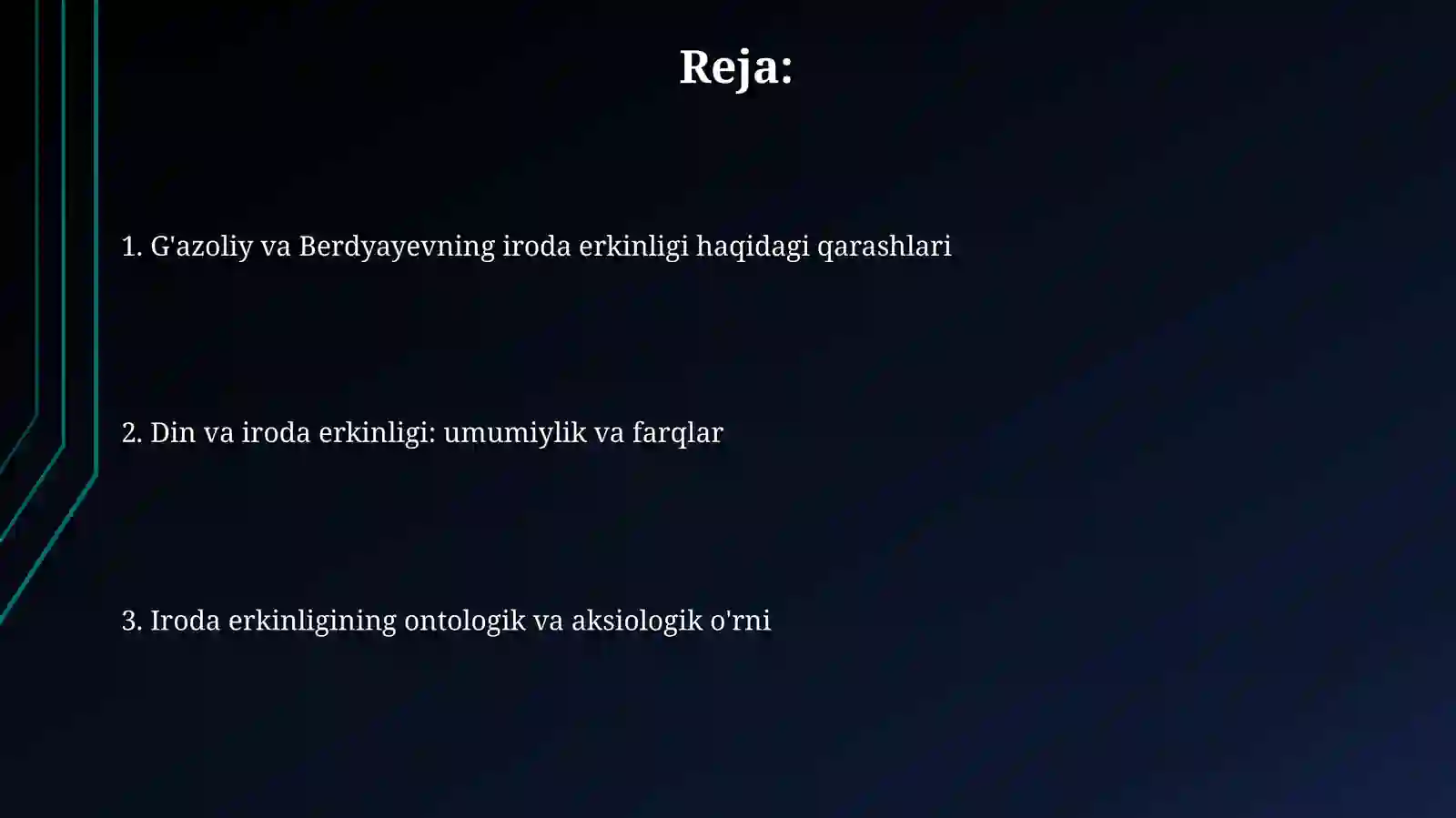 Reja:

1. G'azoliy va Berdyayevning iroda erkinligi haqidagi qarashlari

2. Din va iroda erkinligi: umumiylik va farqlar

3. Iroda erkinligining ontologik va aksiologik o'rni